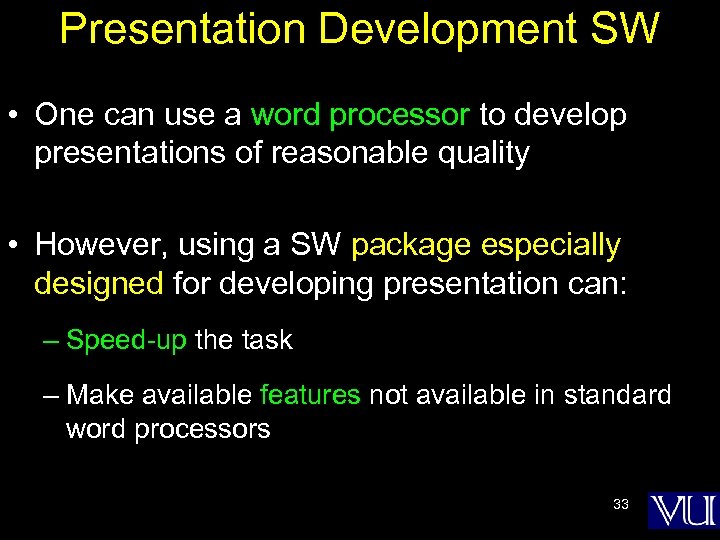 Presentation Development SW

• One can use a word processor to develop presentations of reasonable quality

• However, using a SW package especially designed for developing presentation can:

– Speed-up the task

– Make available features not available in standard word processors

33

VU